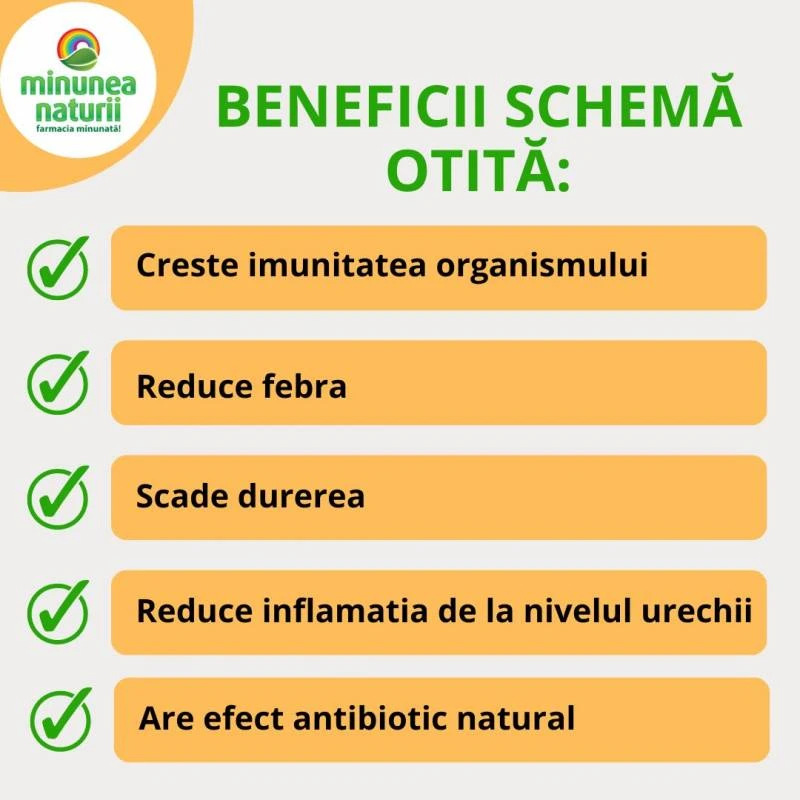 minunea naturii
farmacia minunată!

BENEFICII SCHEMĂ OTITĂ:

Creste imunitatea organismului

Reduce febra

Scade durerea

Reduce inflamatia de la nivelul urechii

Are efect antibiotic natural